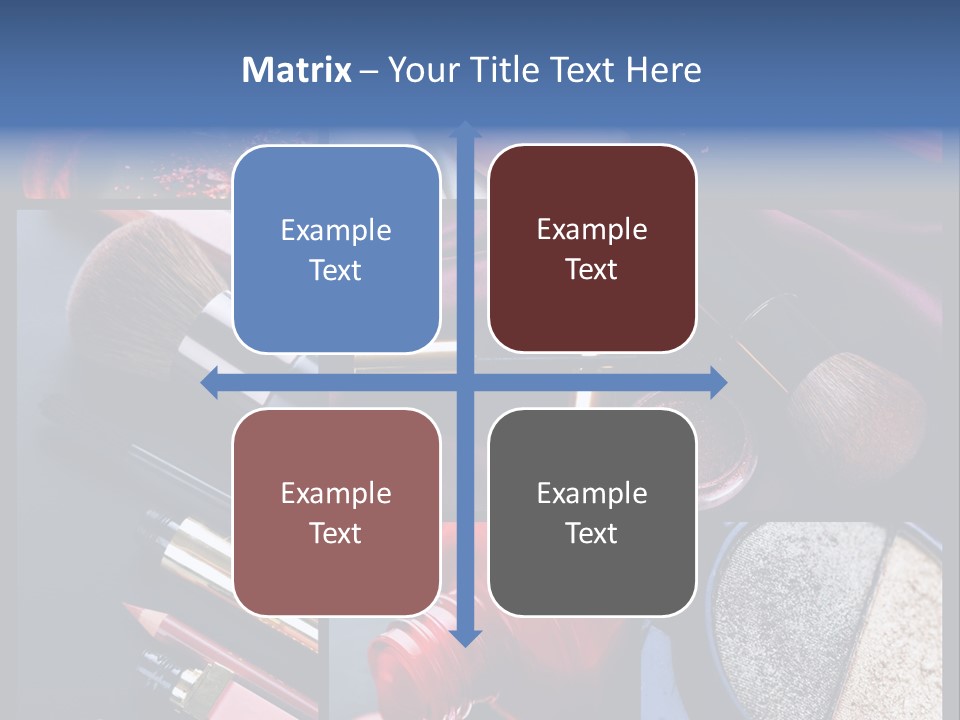 Matrix – Your Title Text Here

Example Text

Example Text

Example Text

Example Text